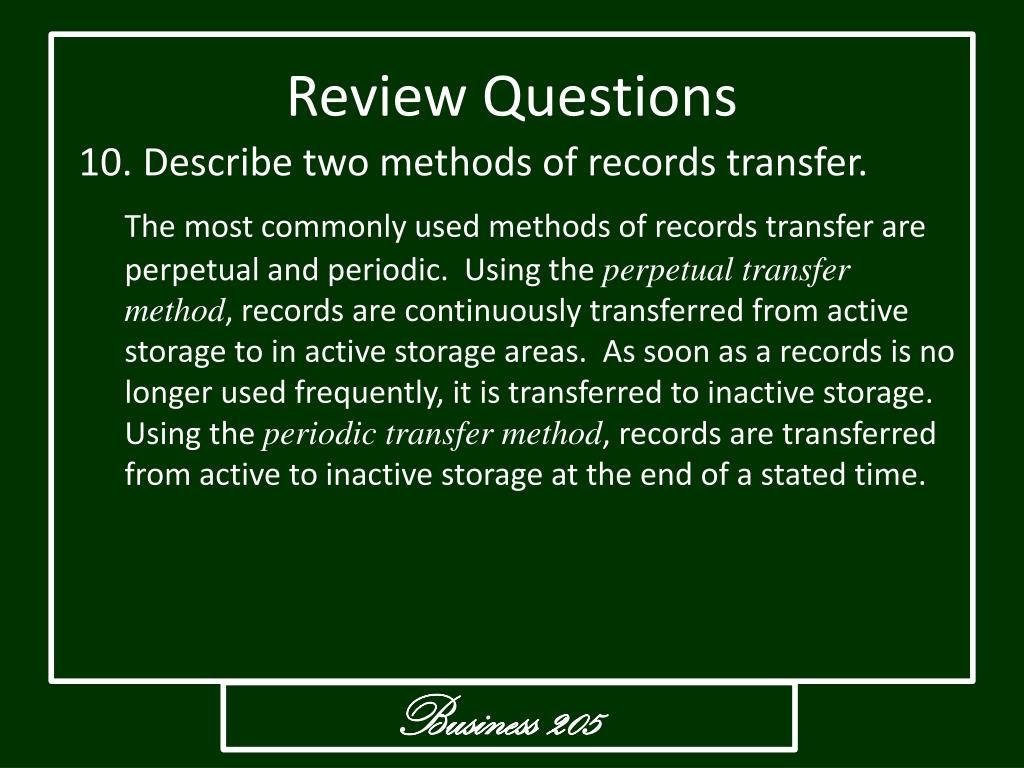 Review Questions

10. Describe two methods of records transfer.

The most commonly used methods of records transfer are perpetual and periodic. Using the perpetual transfer method, records are continuously transferred from active storage to in active storage areas. As soon as a records is no longer used frequently, it is transferred to inactive storage. Using the periodic transfer method, records are transferred from active to inactive storage at the end of a stated time.

Business 205